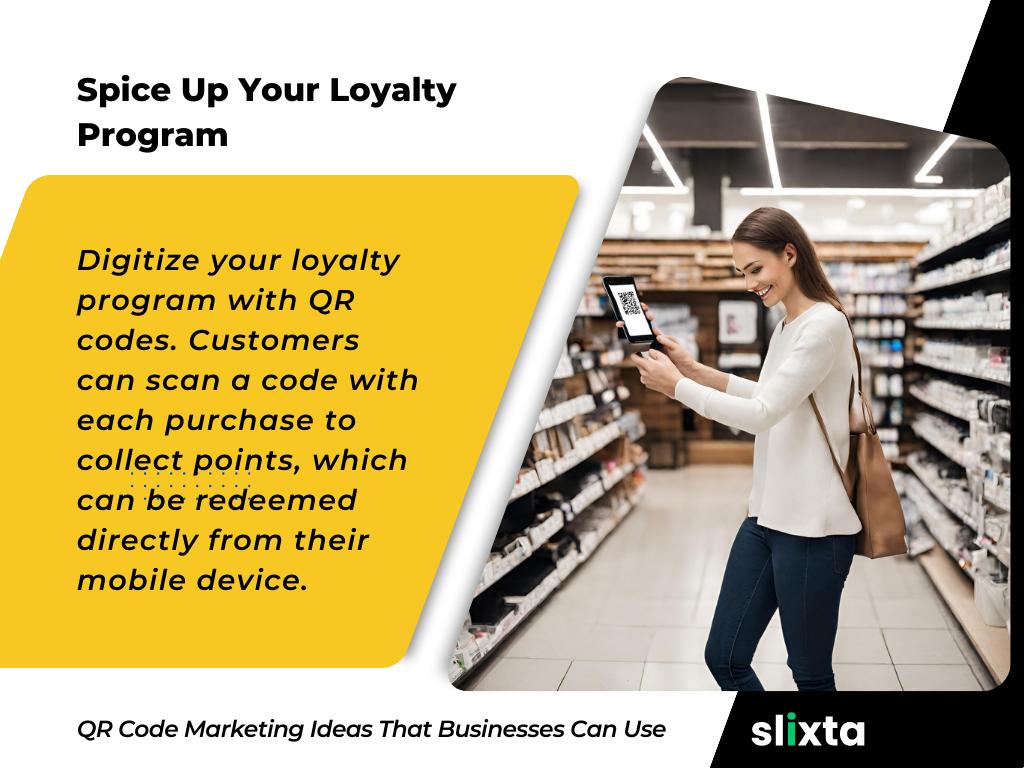 Spice Up Your Loyalty Program

Digitize your loyalty program with QR codes. Customers can scan a code with each purchase to collect points, which can be redeemed directly from their mobile device.

QR Code Marketing Ideas That Businesses Can Use

slixta